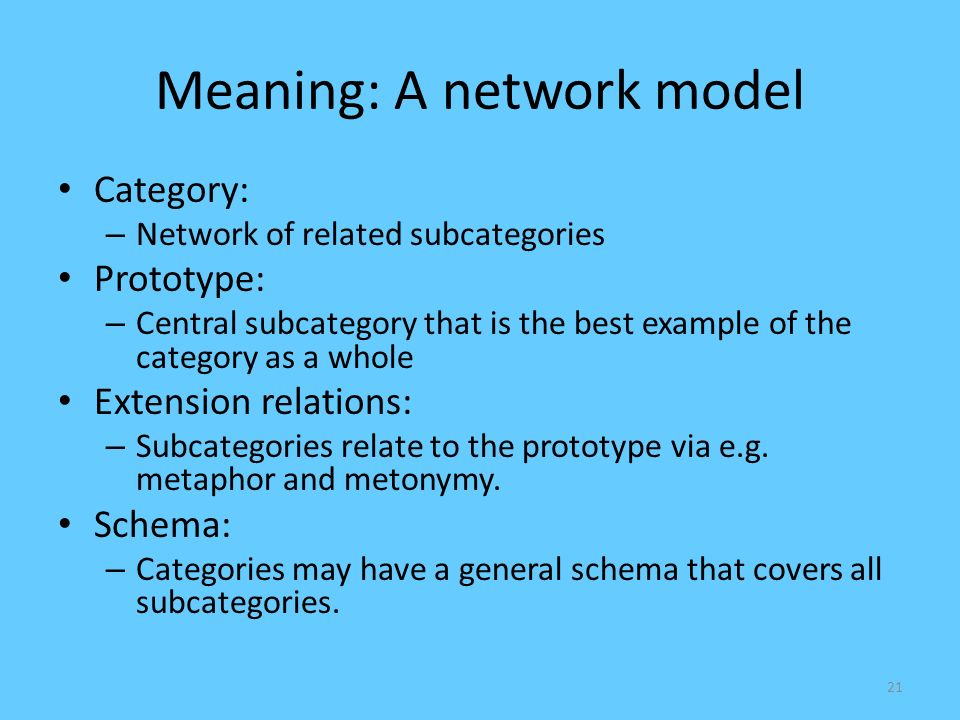 Meaning: A network model

• Category:
  – Network of related subcategories
• Prototype:
  – Central subcategory that is the best example of the category as a whole
• Extension relations:
  – Subcategories relate to the prototype via e.g. metaphor and metonymy.
• Schema:
  – Categories may have a general schema that covers all subcategories.

21